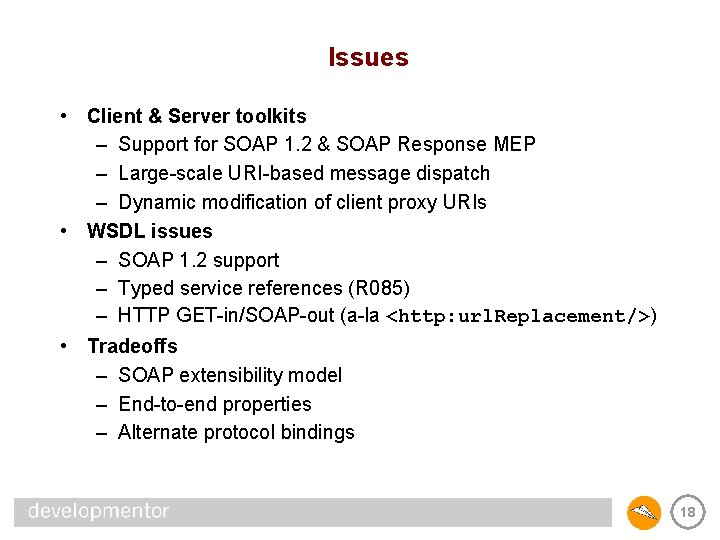 Issues

• Client & Server toolkits
– Support for SOAP 1.2 & SOAP Response MEP
– Large-scale URI-based message dispatch
– Dynamic modification of client proxy URIs
• WSDL issues
– SOAP 1.2 support
– Typed service references (R085)
– HTTP GET-in/SOAP-out (a-la <http:urlReplacement/>)
• Tradeoffs
– SOAP extensibility model
– End-to-end properties
– Alternate protocol bindings

developmentor

18